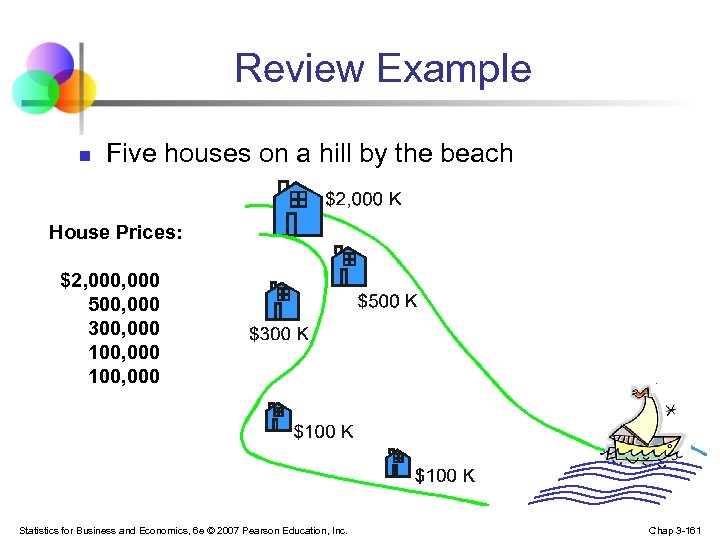 Review Example

Five houses on a hill by the beach

House Prices:

\$2,000,000
500,000
300,000
100,000
100,000

\$2,000 K

\$500 K

\$300 K

\$100 K

\$100 K

Statistics for Business and Economics, 6e © 2007 Pearson Education, Inc.

Chap 3-161